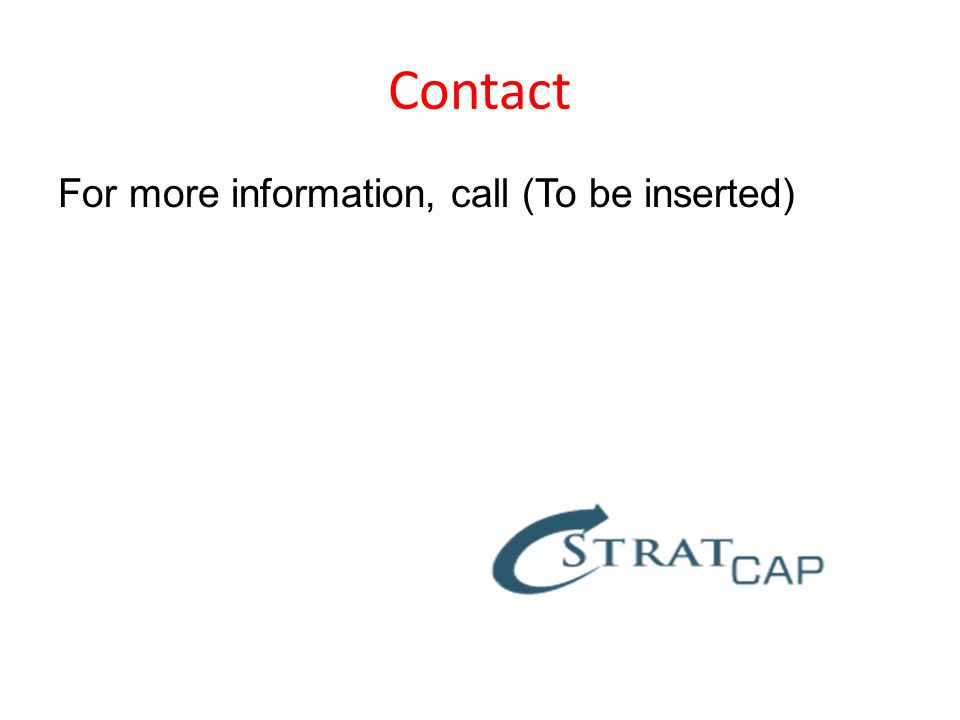 Contact

For more information, call (To be inserted)

STRATCAP